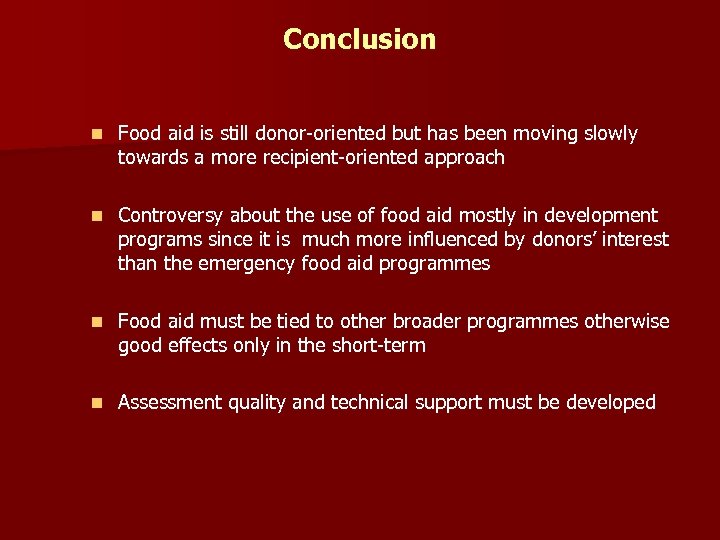 Conclusion

- Food aid is still donor-oriented but has been moving slowly towards a more recipient-oriented approach

- Controversy about the use of food aid mostly in development programs since it is much more influenced by donors' interest than the emergency food aid programmes

- Food aid must be tied to other broader programmes otherwise good effects only in the short-term

- Assessment quality and technical support must be developed